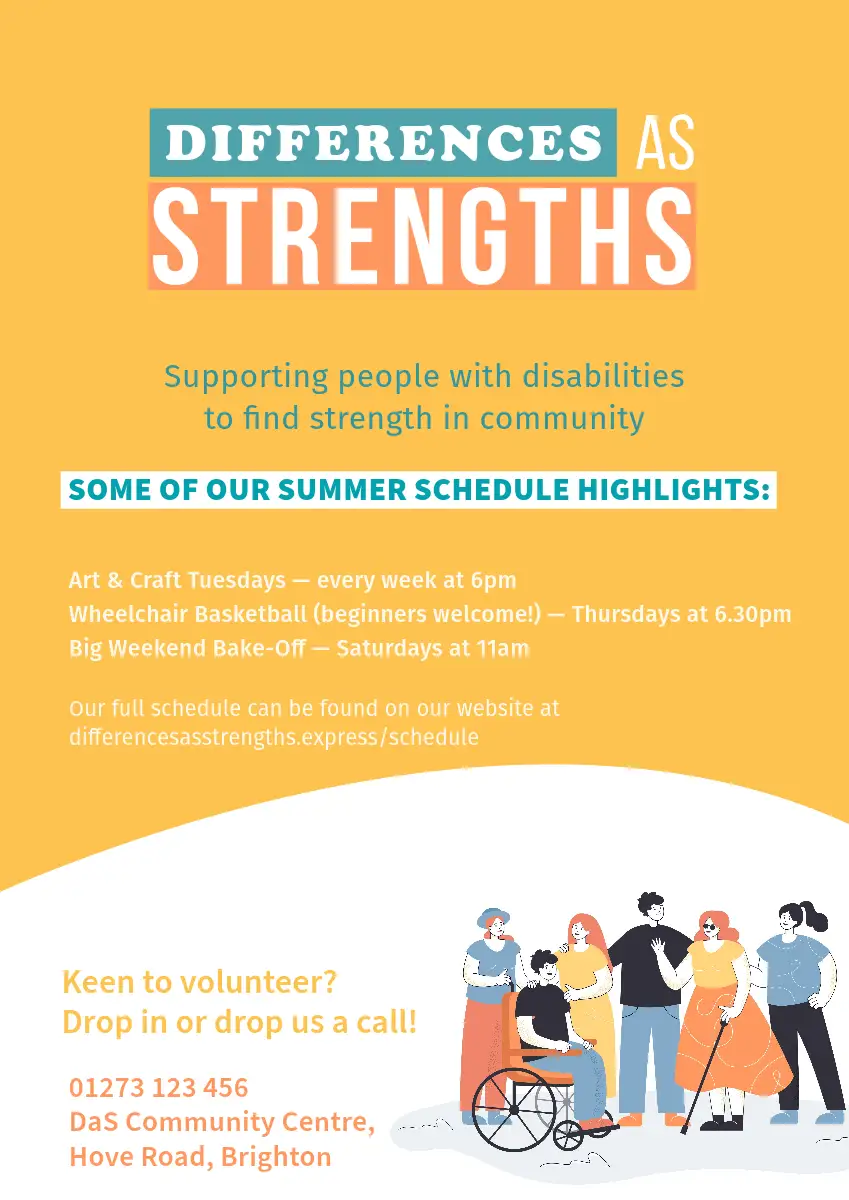 DIFFERENCES AS STRENGTHS

Supporting people with disabilities to find strength in community

SOME OF OUR SUMMER SCHEDULE HIGHLIGHTS:

Art & Craft Tuesdays — every week at 6pm
Wheelchair Basketball (beginners welcome!) — Thursdays at 6.30pm
Big Weekend Bake-Off — Saturdays at 11am

Our full schedule can be found on our website at differencesasstrengths.express/schedule

Keen to volunteer?
Drop in or drop us a call!

01273 123 456
DaS Community Centre,
Hove Road, Brighton